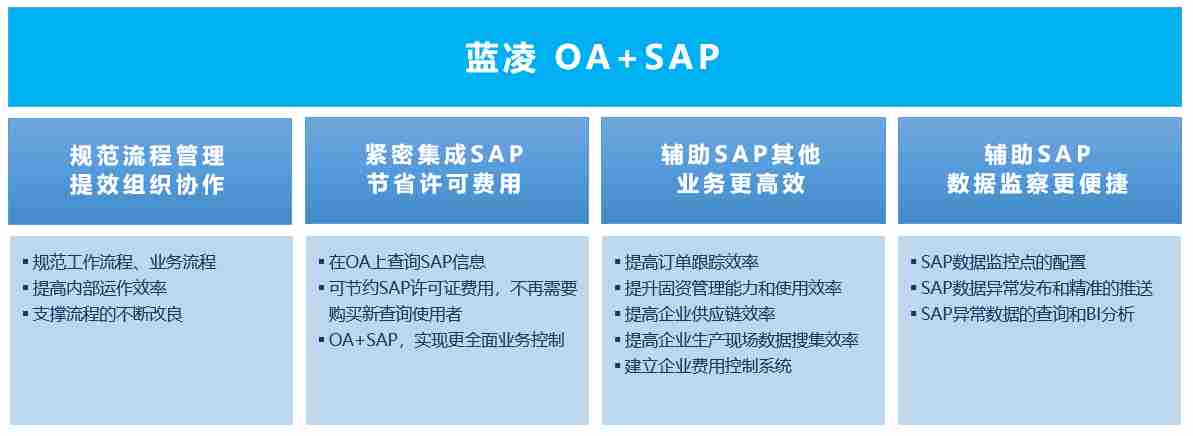 蓝凌 OA+SAP

规范流程管理
提效组织协作

▪ 规范工作流程、业务流程
▪ 提高内部运作效率
▪ 支撑流程的不断改良

紧密集成SAP
节省许可费用

▪ 在OA上查询SAP信息
▪ 可节约SAP许可证费用，不再需要购买新查询使用者
▪ OA+SAP，实现更全面业务控制

辅助SAP其他
业务更高效

▪ 提高订单跟踪效率
▪ 提升固资管理能力和使用效率
▪ 提高企业供应链效率
▪ 提高企业生产现场数据搜集效率
▪ 建立企业费用控制系统

辅助SAP
数据监察更便捷

▪ SAP数据监控点的配置
▪ SAP数据异常发布和精准的推送
▪ SAP异常数据的查询和BI分析